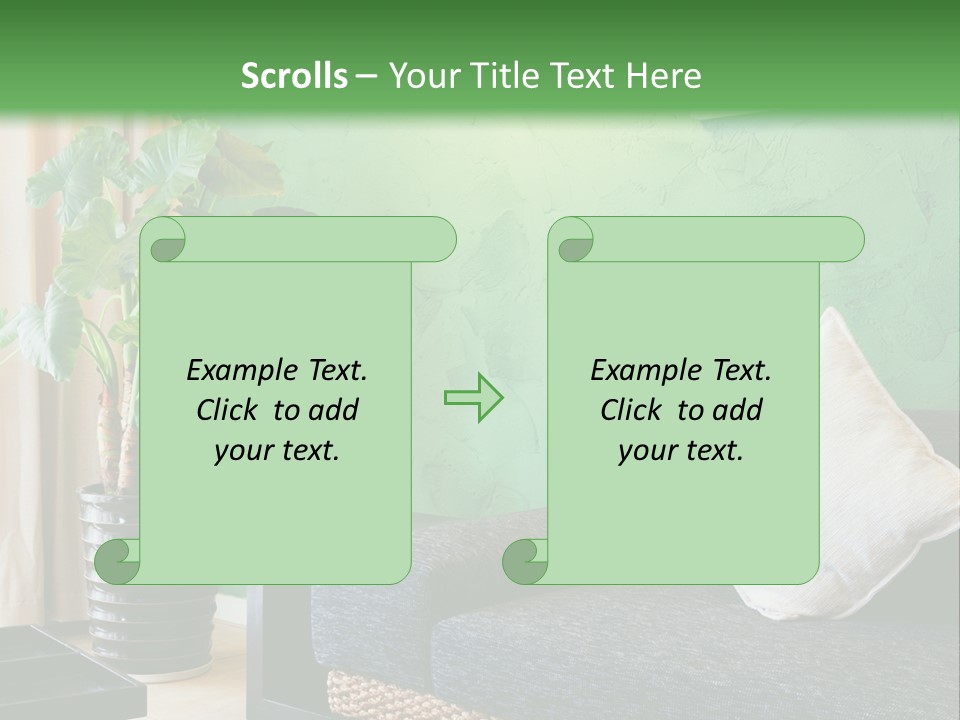 Scrolls – Your Title Text Here

Example Text. Click to add your text.

Example Text. Click to add your text.